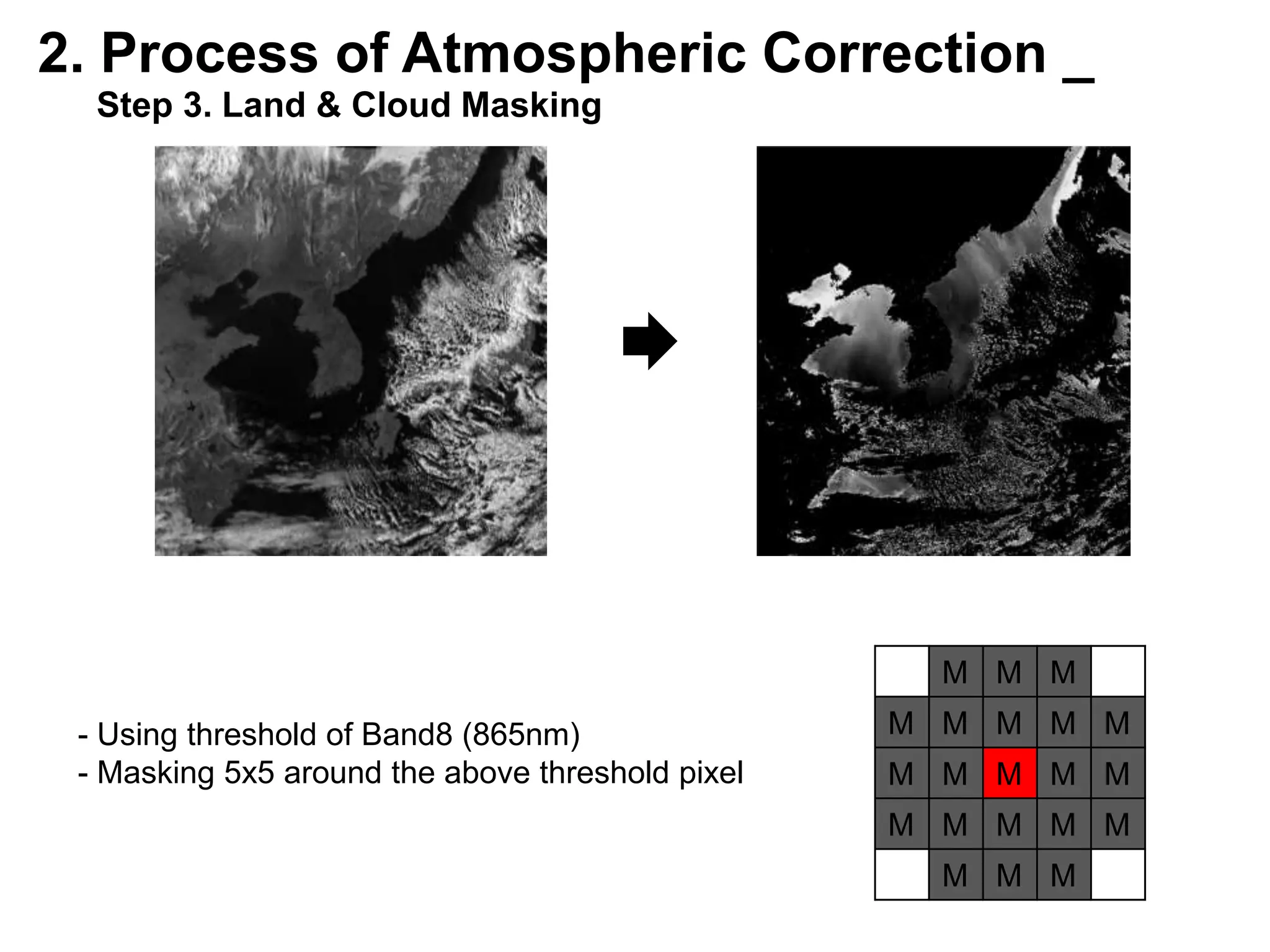 2. Process of Atmospheric Correction _
Step 3. Land & Cloud Masking

- Using threshold of Band8 (865nm)
- Masking 5x5 around the above threshold pixel

|   | M | M | M |   |
|---|---|---|---|---|
| M | M | M | M | M |
| M | M | M | M | M |
| M | M | M | M | M |
|   | M | M | M |   |